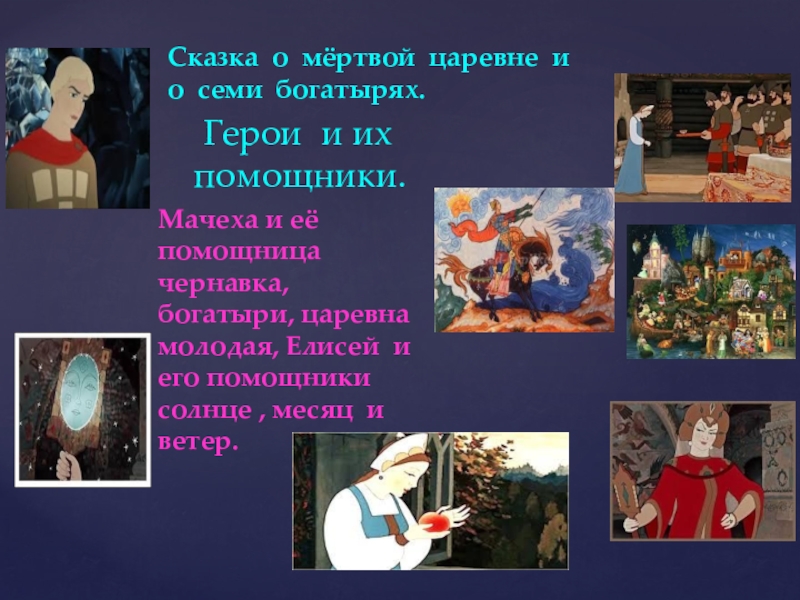 Сказка о мёртвой царевне и о семи богатырях.

Герои и их помощники.

Мачеха и её помощница чернавка, богатыри, царевна молодая, Елисей и его помощники солнце , месяц и ветер.